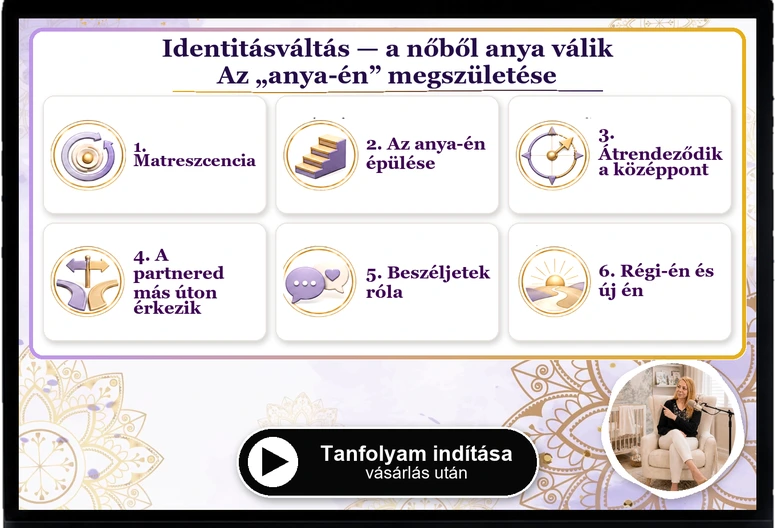 Identitásváltás — a nőből anya válik
Az „anya-én” megszületése

1. Matreszcencia

2. Az anya-én épülése

3. Átrendeződik a középpont

4. A partnered más úton érkezik

5. Beszéljetek róla

6. Régi-én és új én

Tanfolyam indítása
vásárlás után